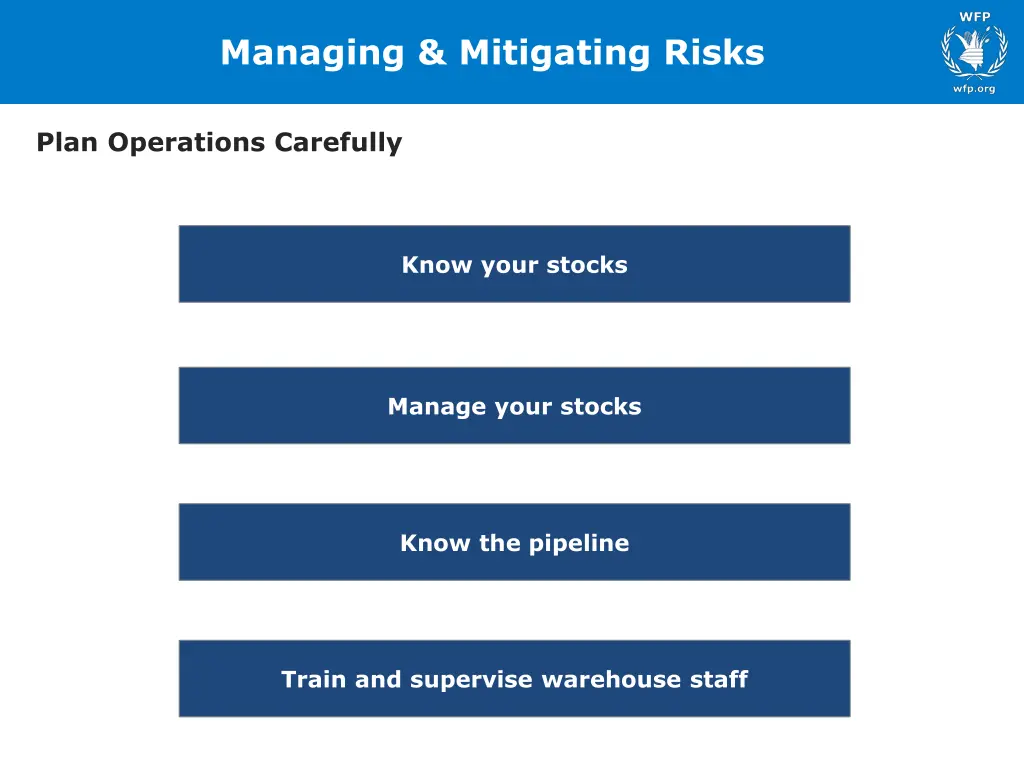 Managing & Mitigating Risks

WFP

wfp.org

Plan Operations Carefully

Know your stocks

Manage your stocks

Know the pipeline

Train and supervise warehouse staff